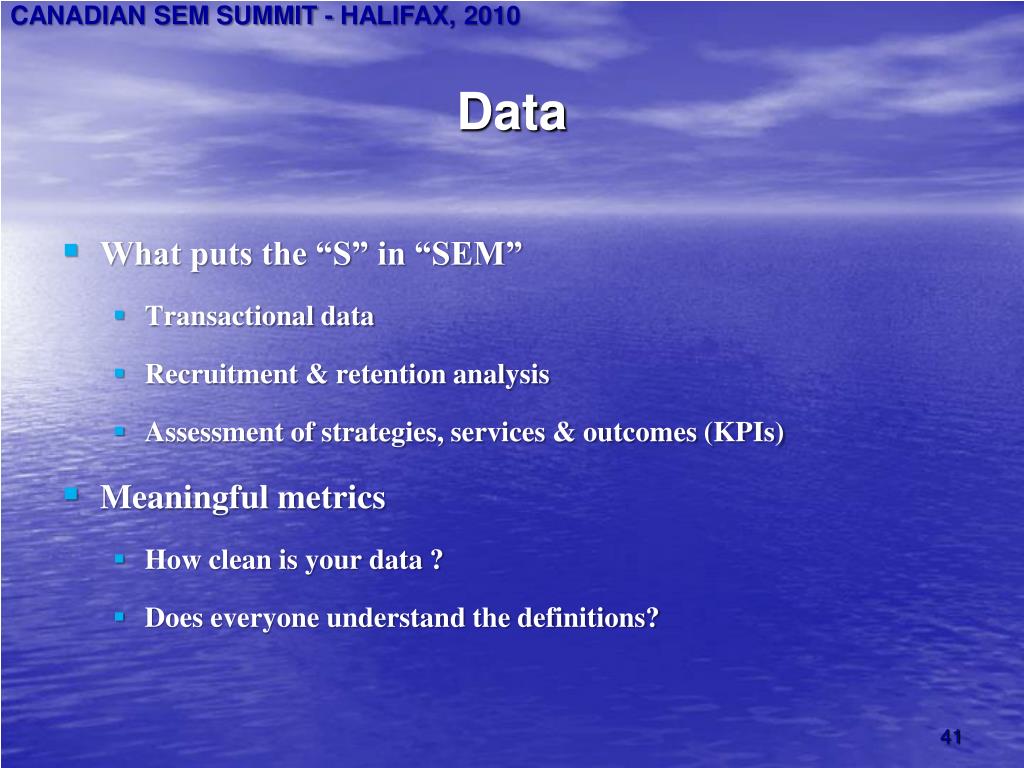 CANADIAN SEM SUMMIT - HALIFAX, 2010

Data

What puts the “S” in “SEM”

Transactional data

Recruitment & retention analysis

Assessment of strategies, services & outcomes (KPIs)

Meaningful metrics

How clean is your data ?

Does everyone understand the definitions?

41